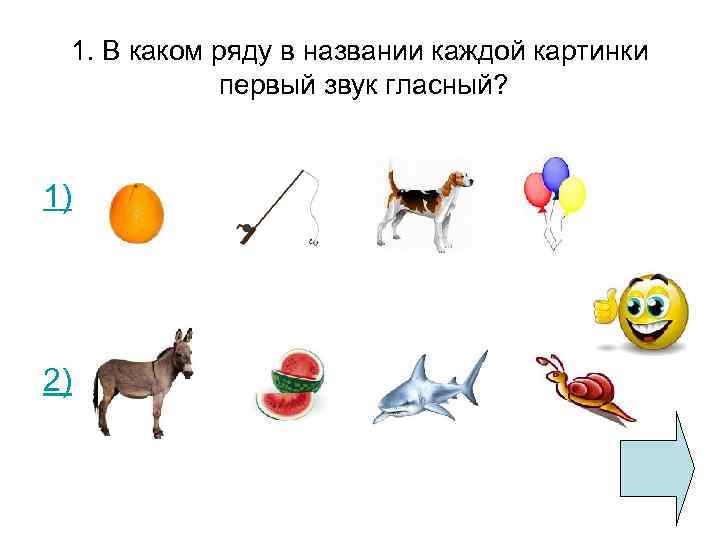 1. В каком ряду в названии каждой картинки первый звук гласный?

1)

2)